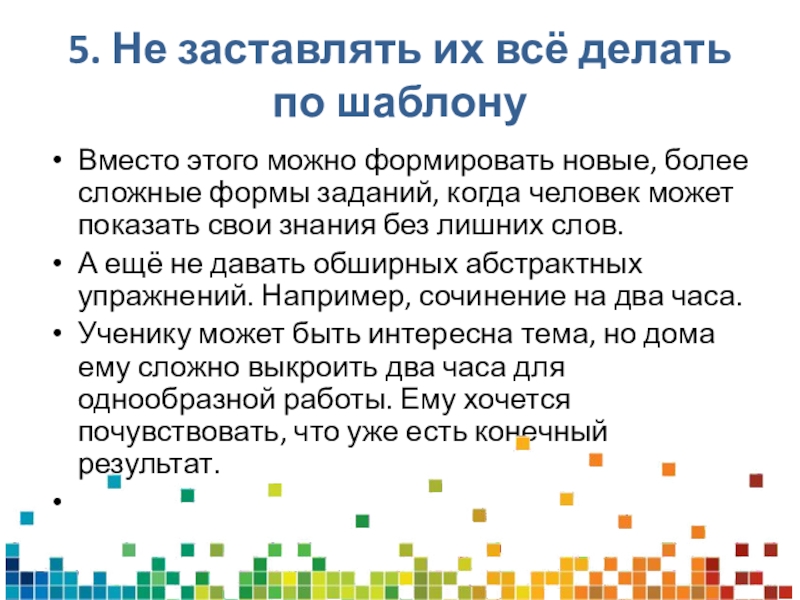 5. Не заставлять их всё делать по шаблону

• Вместо этого можно формировать новые, более сложные формы заданий, когда человек может показать свои знания без лишних слов.
• А ещё не давать обширных абстрактных упражнений. Например, сочинение на два часа.
• Ученику может быть интересна тема, но дома ему сложно выкроить два часа для однообразной работы. Ему хочется почувствовать, что уже есть конечный результат.
•